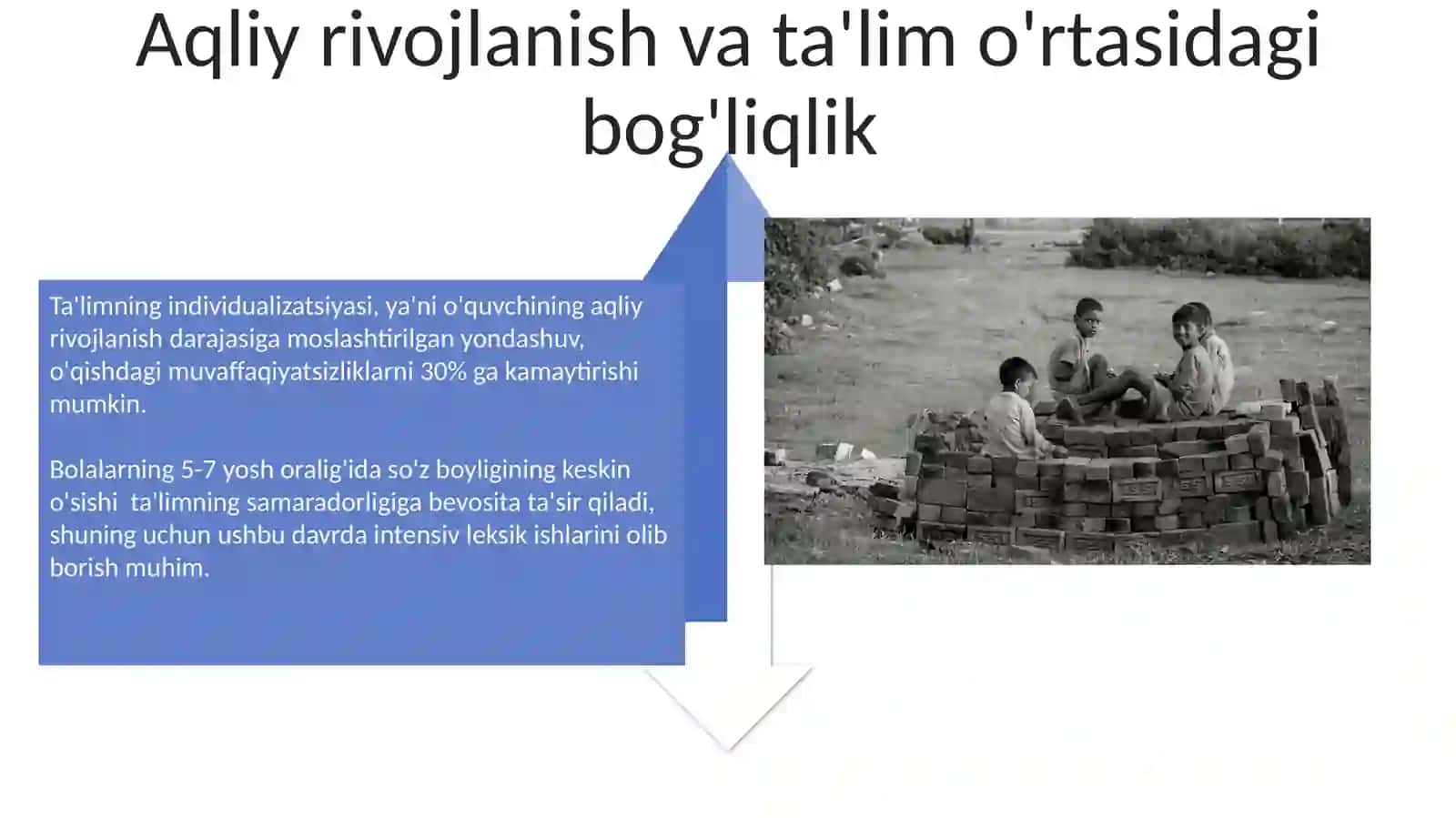 Aqliy rivojlanish va ta'lim o'rtasidagi bog'liqlik

Ta'limning individualizatsiyasi, ya'ni o'quvchining aqliy rivojlanish darajasiga moslashtirilgan yondashuv, o'qishdagi muvaffaqiyatsizliklarni 30% ga kamaytirishi mumkin.

Bolalarning 5-7 yosh oralig'ida so'z boyligining keskin o'sishi  ta'limning samaradorligiga bevosita ta'sir qiladi, shuning uchun ushbu davrda intensiv leksik ishlarini olib borish muhim.